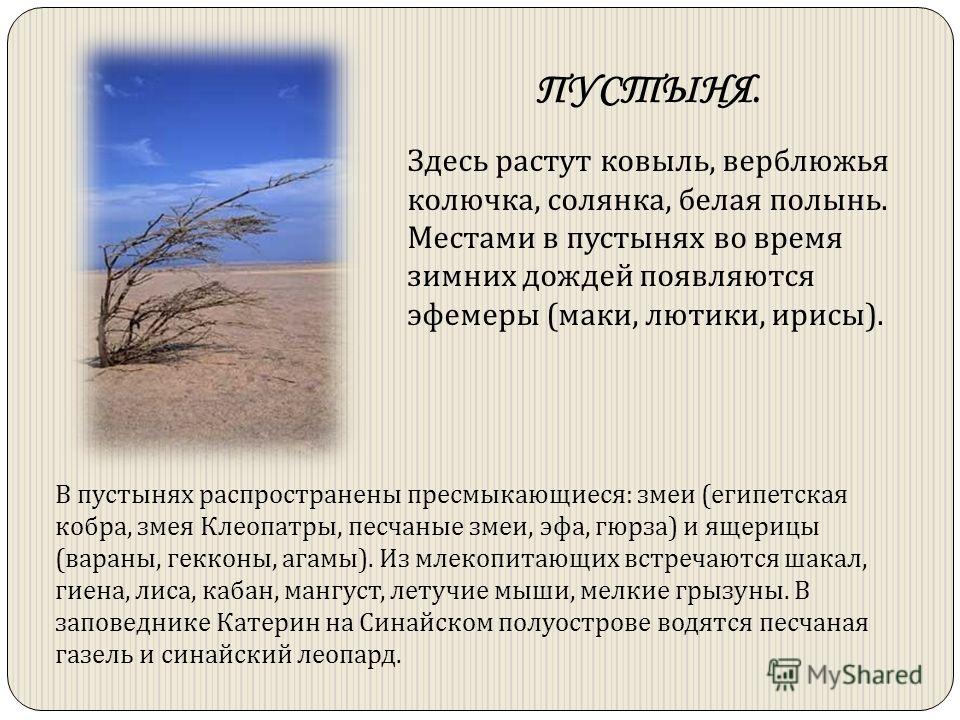 ПУСТЫНЯ.

Здесь растут ковыль, верблюжья колючка, солянка, белая полынь. Местами в пустынях во время зимних дождей появляются эфемеры (маки, лютики, ирисы).

В пустынях распространены пресмыкающиеся: змеи (египетская кобра, змея Клеопатры, песчаные змеи, эфа, гюрза) и ящерицы (вараны, гекконы, агамы). Из млекопитающих встречаются шакал, гиена, лиса, кабан, мангуст, летучие мыши, мелкие грызуны. В заповеднике Катерин на Синайском полуострове водятся песчаная газель и синайский леопард.

MyShared